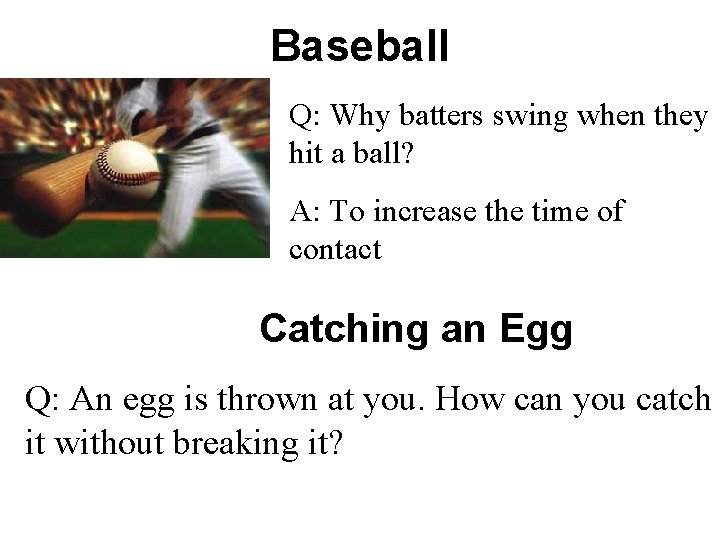 Baseball

Q: Why batters swing when they hit a ball?

A: To increase the time of contact

Catching an Egg

Q: An egg is thrown at you. How can you catch it without breaking it?